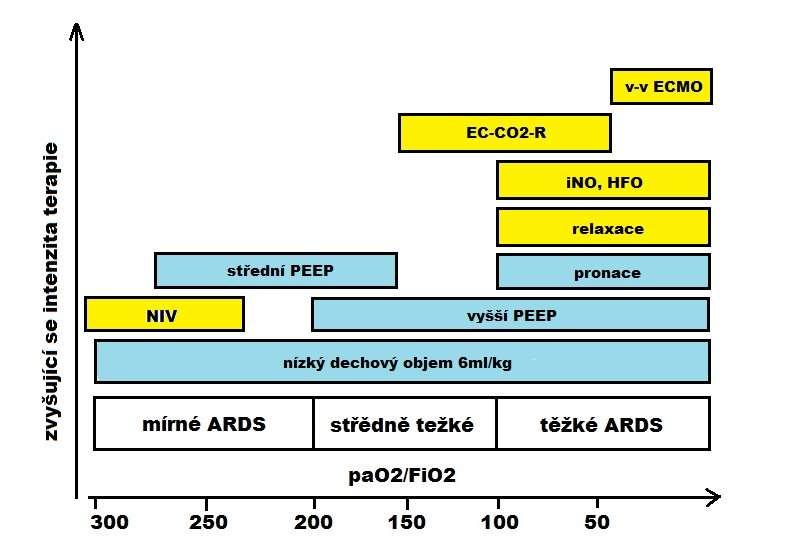 zvyšující se intenzita terapie

v-v ECMO

EC-CO2-R

iNO, HFO

relaxace

střední PEEP

pronace

NIV

vyšší PEEP

nízký dechový objem 6ml/kg

mírné ARDS

středně težké

těžké ARDS

paO2/FiO2

300 250 200 150 100 50